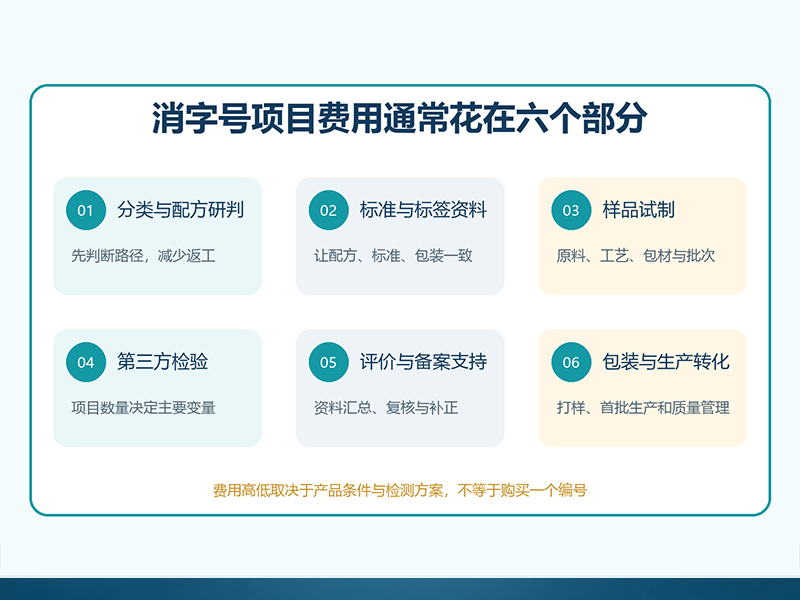 消字号项目费用通常花在六个部分

01 分类与配方研判
先判断路径，减少返工

02 标准与标签资料
让配方、标准、包装一致

03 样品试制
原料、工艺、包材与批次

04 第三方检验
项目数量决定主要变量

05 评价与备案支持
资料汇总、复核与补正

06 包装与生产转化
打样、首批生产和质量管理

费用高低取决于产品条件与检测方案，不等于购买一个编号